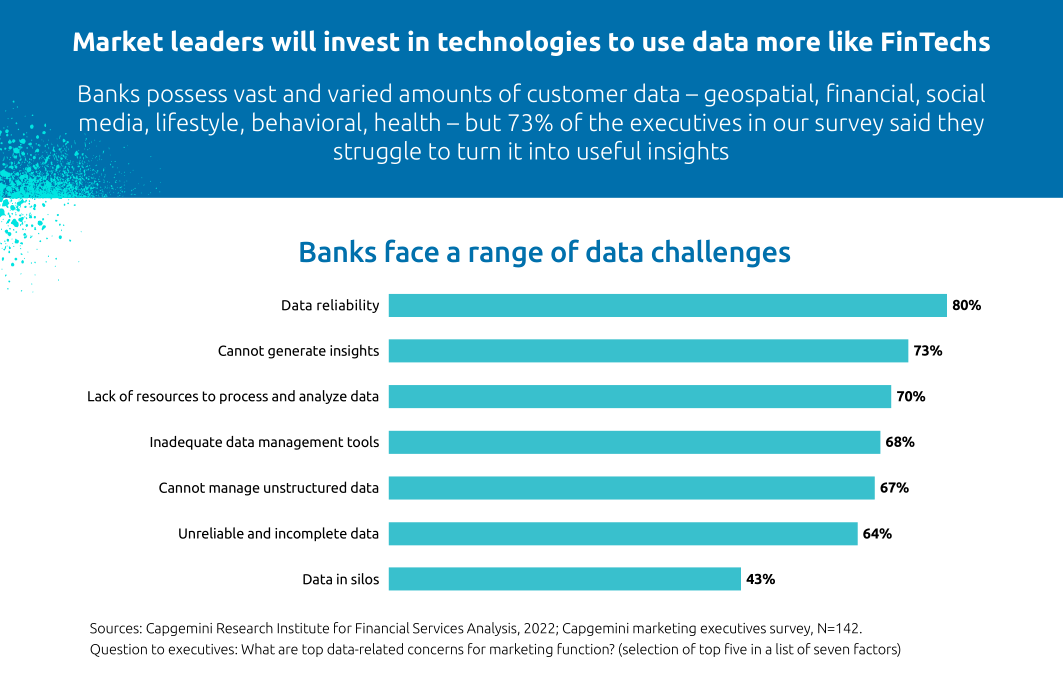 Market leaders will invest in technologies to use data more like FinTechs

Banks possess vast and varied amounts of customer data – geospatial, financial, social media, lifestyle, behavioral, health – but 73% of the executives in our survey said they struggle to turn it into useful insights

Banks face a range of data challenges

Data reliability 80%

Cannot generate insights 73%

Lack of resources to process and analyze data 70%

Inadequate data management tools 68%

Cannot manage unstructured data 67%

Unreliable and incomplete data 64%

Data in silos 43%

Sources: Capgemini Research Institute for Financial Services Analysis, 2022; Capgemini marketing executives survey, N=142.
Question to executives: What are top data-related concerns for marketing function? (selection of top five in a list of seven factors)